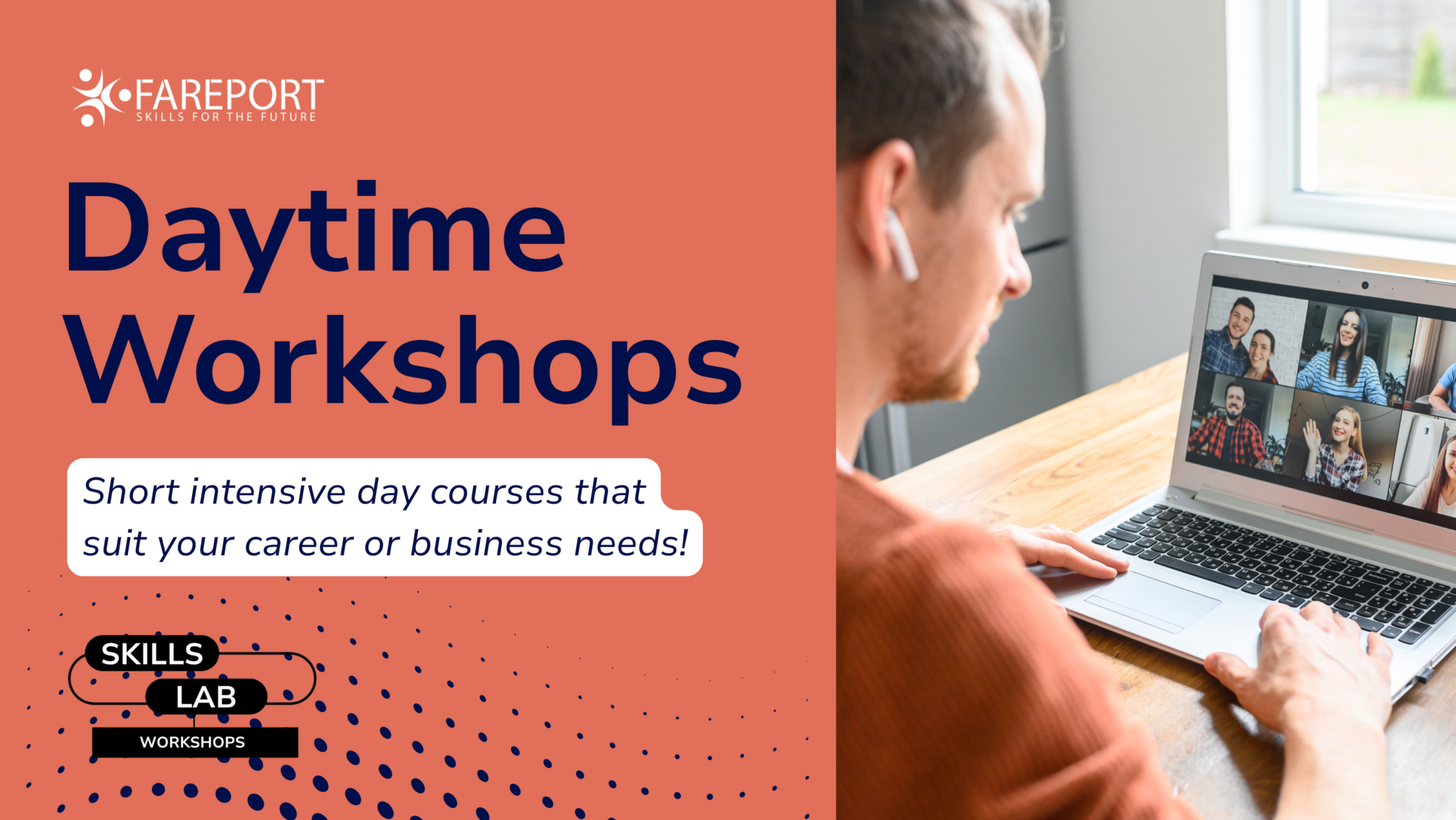 FAREPORT
SKILLS FOR THE FUTURE

Daytime Workshops

Short intensive day courses that suit your career or business needs!

SKILLS
LAB
WORKSHOPS